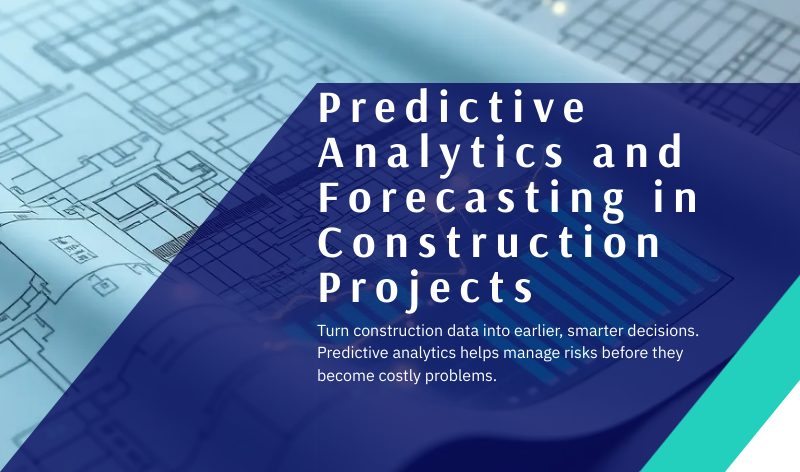 Predictive Analytics and Forecasting in Construction Projects

Turn construction data into earlier, smarter decisions. Predictive analytics helps manage risks before they become costly problems.